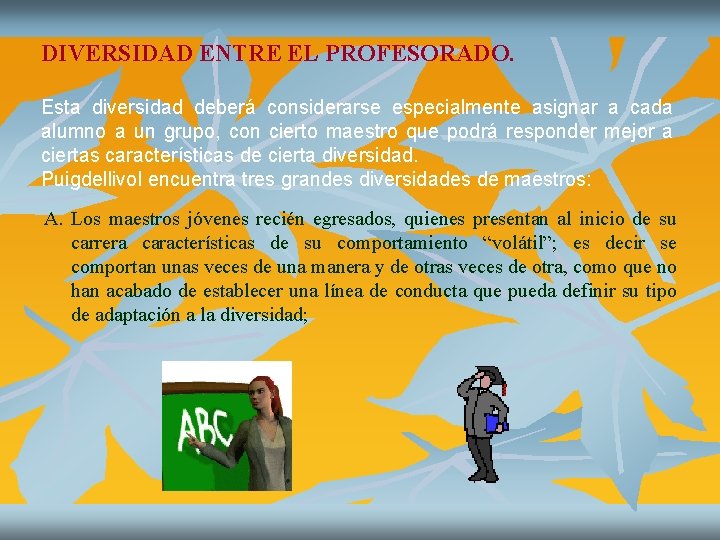 DIVERSIDAD ENTRE EL PROFESORADO.

Esta diversidad deberá considerarse especialmente asignar a cada alumno a un grupo, con cierto maestro que podrá responder mejor a ciertas características de cierta diversidad.
Puigdellivol encuentra tres grandes diversidades de maestros:

A. Los maestros jóvenes recién egresados, quienes presentan al inicio de su carrera características de su comportamiento “volátil”; es decir se comportan unas veces de una manera y de otras veces de otra, como que no han acabado de establecer una línea de conducta que pueda definir su tipo de adaptación a la diversidad;

ABC